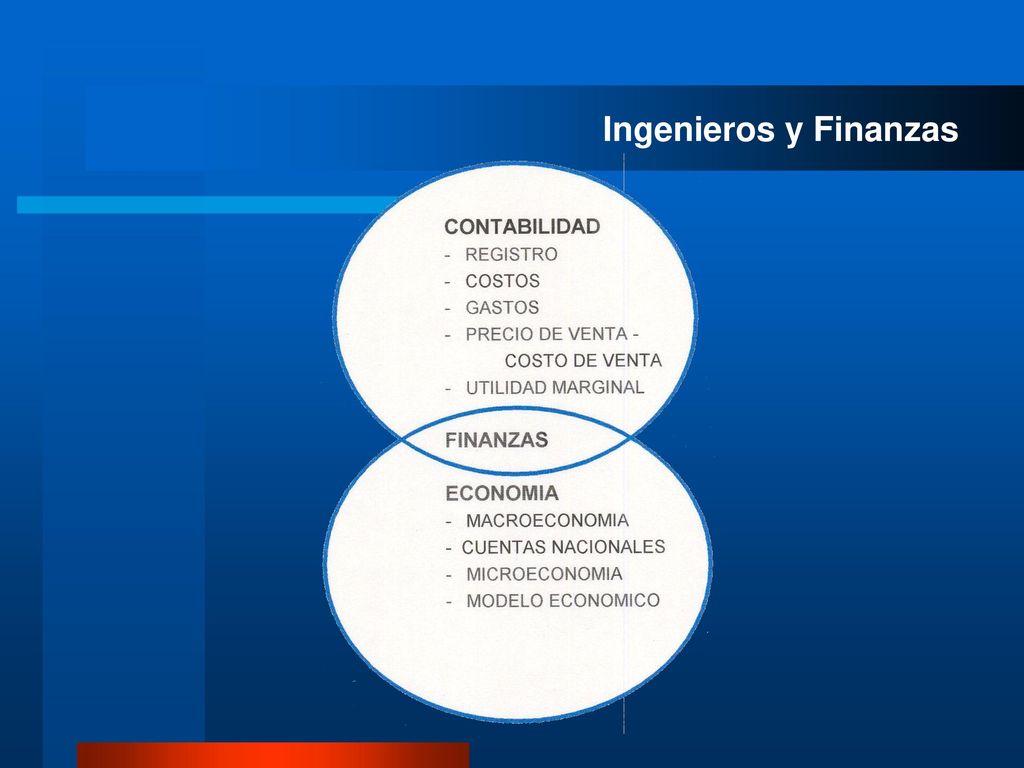 Ingenieros y Finanzas

CONTABILIDAD
- REGISTRO
- COSTOS
- GASTOS
- PRECIO DE VENTA - COSTO DE VENTA
- UTILIDAD MARGINAL

FINANZAS

ECONOMIA
- MACROECONOMIA
- CUENTAS NACIONALES
- MICROECONOMIA
- MODELO ECONOMICO